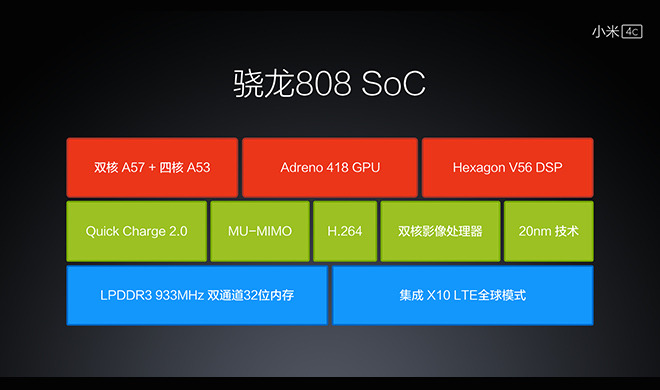 小米 4c

骁龙808 SoC

双核 A57 + 四核 A53

Adreno 418 GPU

Hexagon V56 DSP

Quick Charge 2.0

MU-MIMO

H.264

双核影像处理器

20nm 技术

LPDDR3 933MHz 双通道32位内存

集成 X10 LTE全球模式